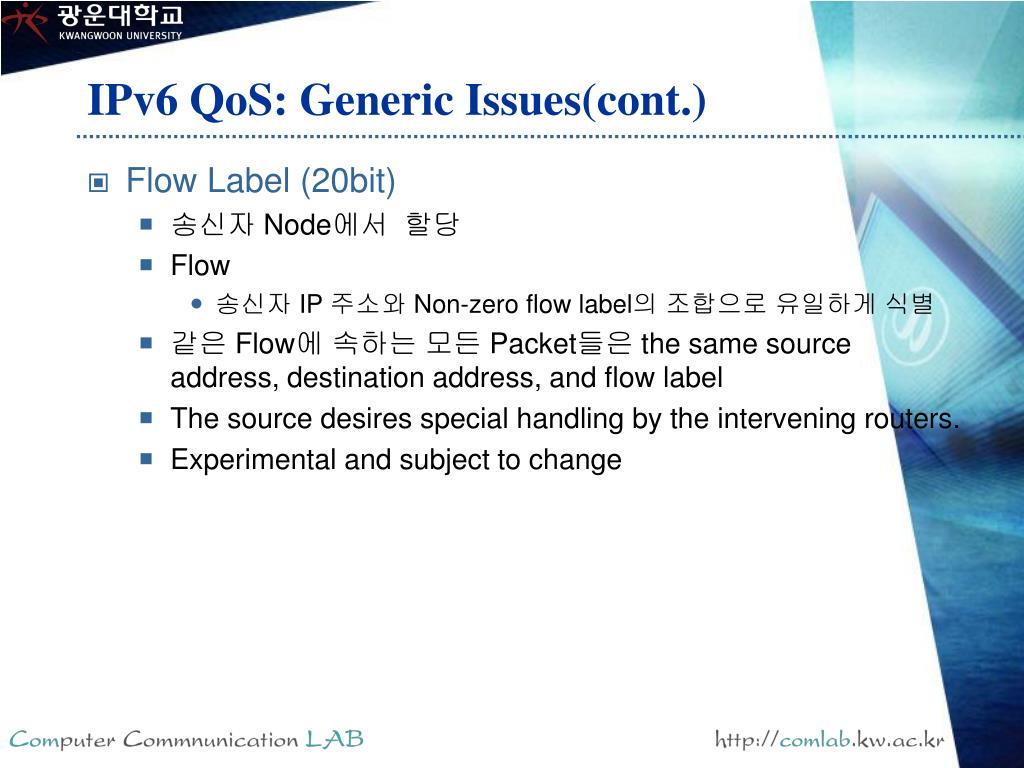 광운대학교
KWANGWOON UNIVERSITY

IPv6 QoS: Generic Issues(cont.)

Flow Label (20bit)
송신자 Node에서 할당
Flow
송신자 IP 주소와 Non-zero flow label의 조합으로 유일하게 식별
같은 Flow에 속하는 모든 Packet들은 the same source address, destination address, and flow label
The source desires special handling by the intervening routers.
Experimental and subject to change

Computer Commnunication LAB
http://comlab.kw.ac.kr